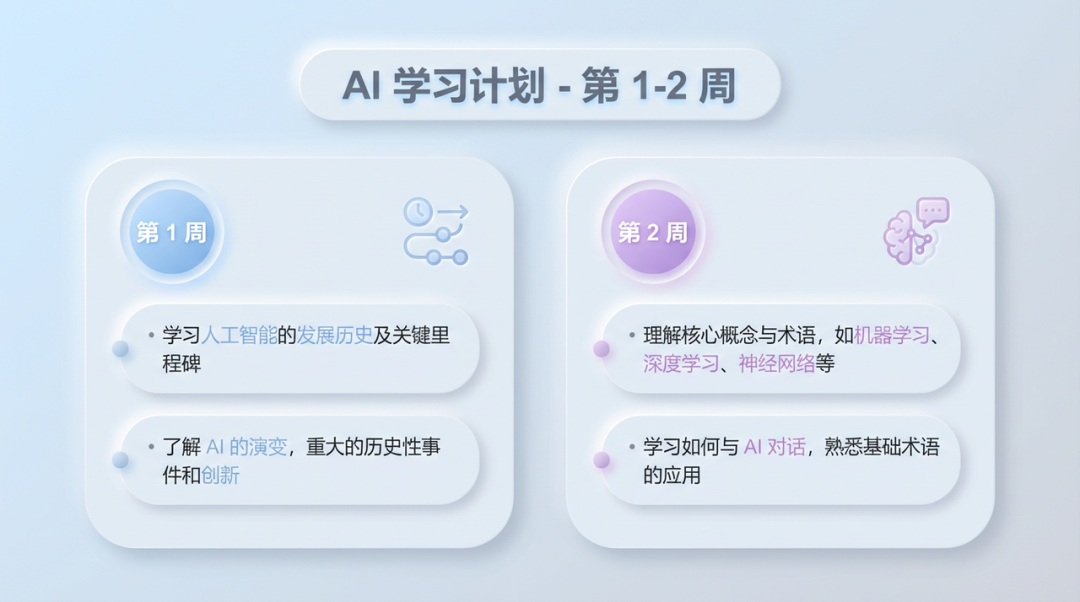 AI 学习计划 - 第 1-2 周

第 1 周

• 学习人工智能的发展历史及关键里程碑

• 了解 AI 的演变，重大的历史性事件和创新

第 2 周

• 理解核心概念与术语，如机器学习、深度学习、神经网络等

• 学习如何与 AI 对话，熟悉基础术语的应用